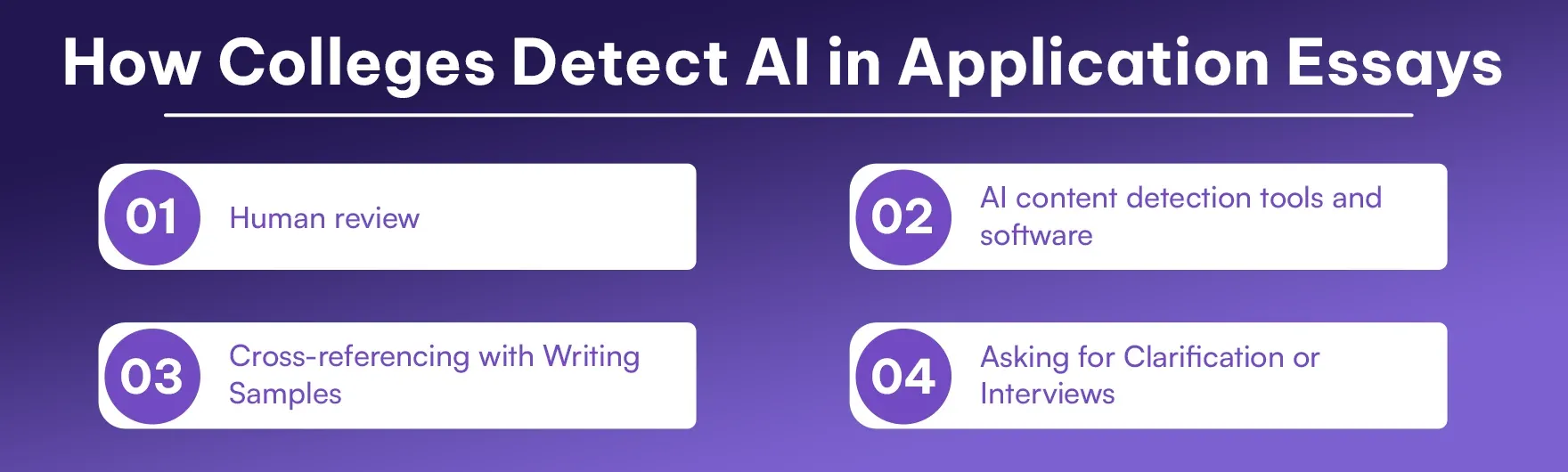 How Colleges Detect AI in Application Essays

01 Human review

02 AI content detection tools and software

03 Cross-referencing with Writing Samples

04 Asking for Clarification or Interviews